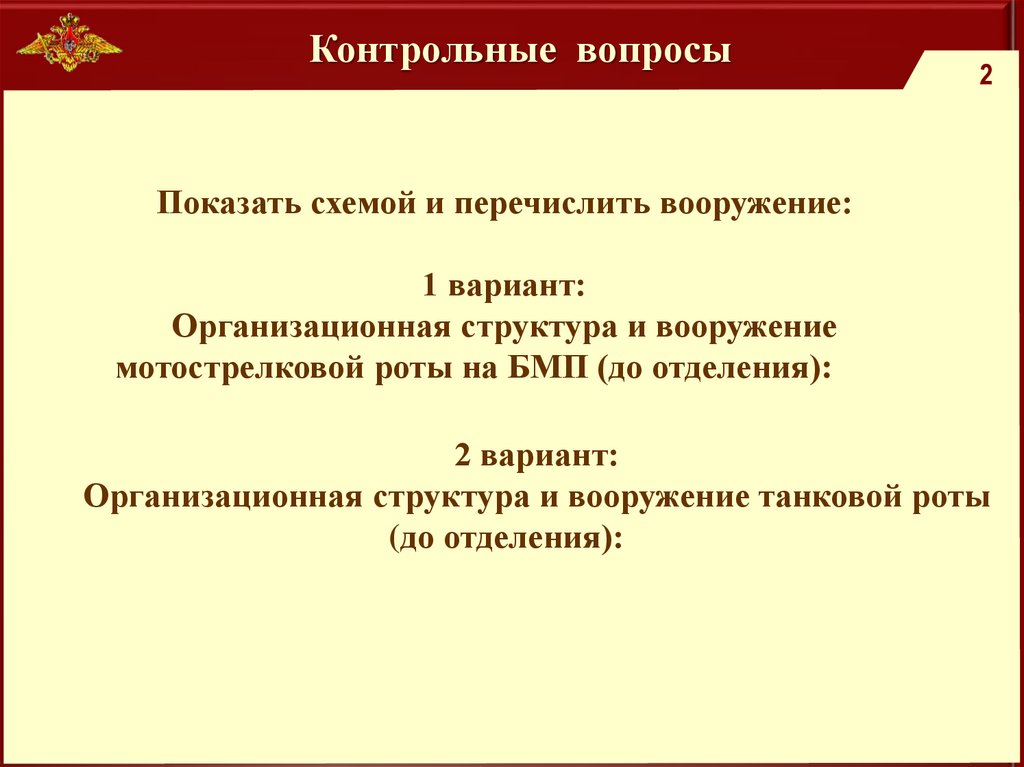 Контрольные вопросы

2

Показать схемой и перечислить вооружение:

1 вариант:
Организационная структура и вооружение мотострелковой роты на БМП (до отделения):

2 вариант:
Организационная структура и вооружение танковой роты (до отделения):